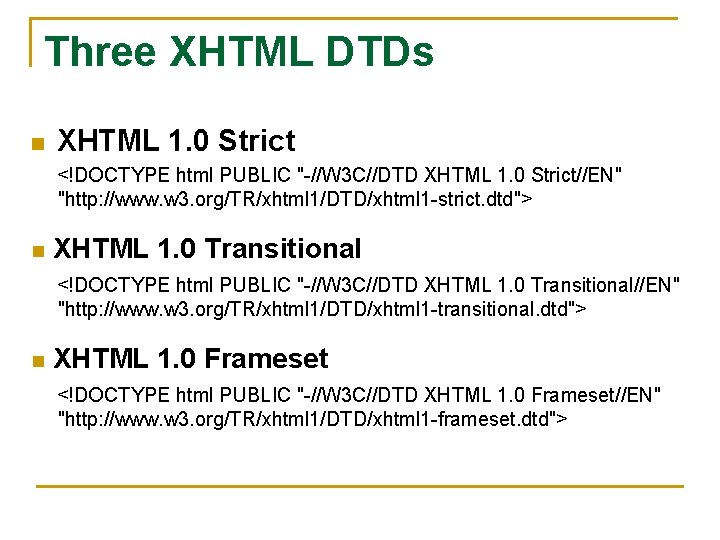 Three XHTML DTDs

XHTML 1.0 Strict

<!DOCTYPE html PUBLIC "-//W3C//DTD XHTML 1.0 Strict//EN" "http://www.w3.org/TR/xhtml1/DTD/xhtml1-strict.dtd">

XHTML 1.0 Transitional

<!DOCTYPE html PUBLIC "-//W3C//DTD XHTML 1.0 Transitional//EN" "http://www.w3.org/TR/xhtml1/DTD/xhtml1-transitional.dtd">

XHTML 1.0 Frameset

<!DOCTYPE html PUBLIC "-//W3C//DTD XHTML 1.0 Frameset//EN" "http://www.w3.org/TR/xhtml1/DTD/xhtml1-frameset.dtd">